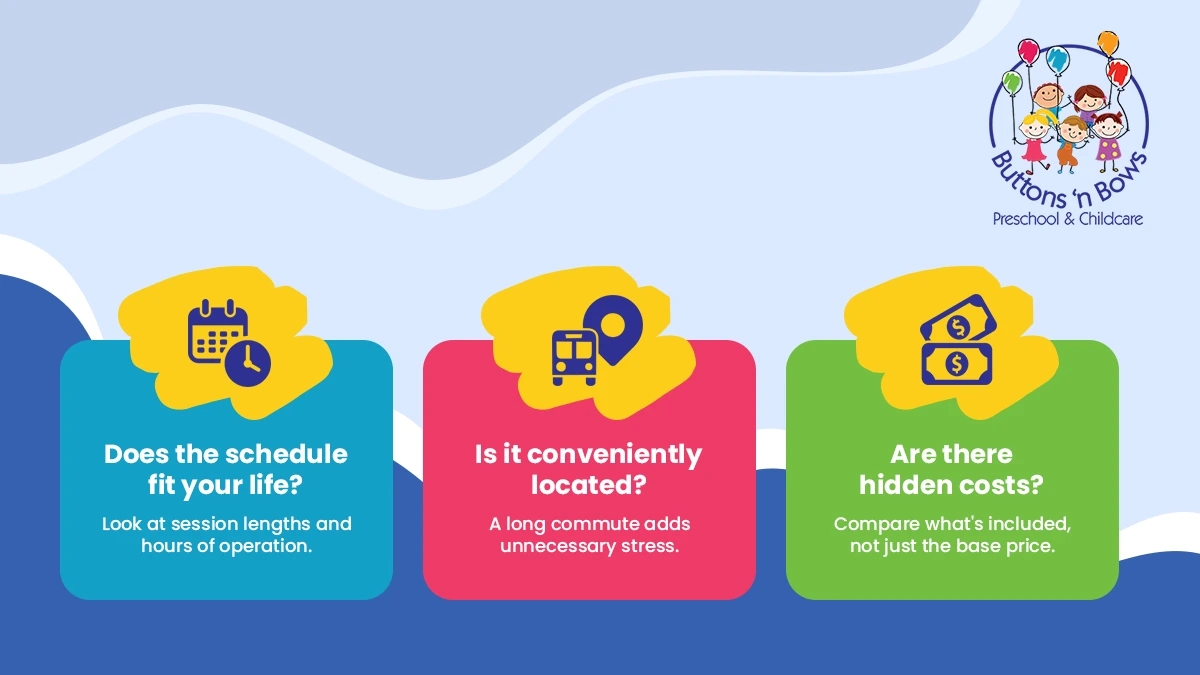 Buttons 'n Bows
Preschool & Childcare

Does the schedule fit your life?

Look at session lengths and hours of operation.

Is it conveniently located?

A long commute adds unnecessary stress.

Are there hidden costs?

Compare what's included, not just the base price.